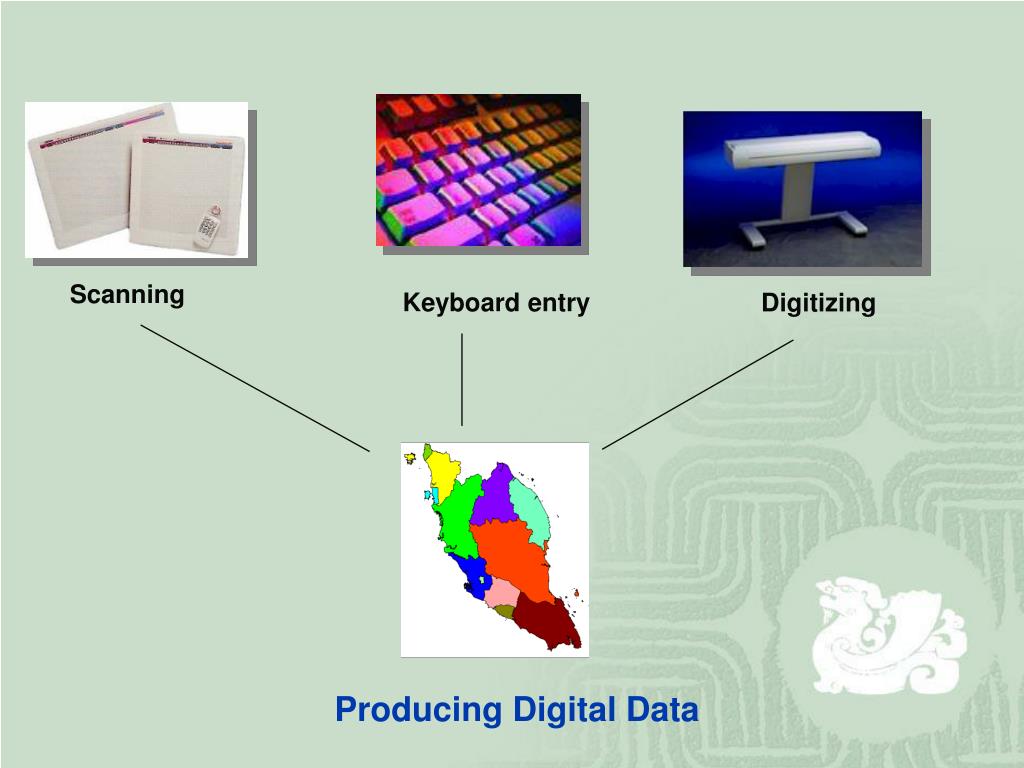 Scanning

Keyboard entry

Digitizing

Producing Digital Data